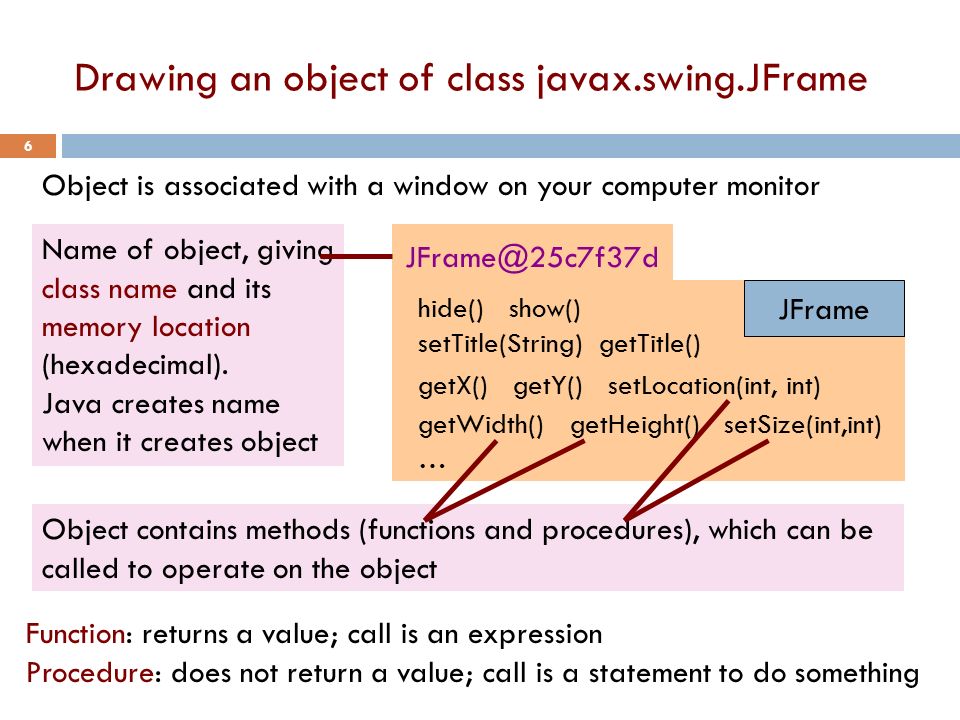 Drawing an object of class javax.swing.JFrame

6

Object is associated with a window on your computer monitor

Name of object, giving class name and its memory location (hexadecimal). Java creates name when it creates object

JFrame@25c7f37d

JFrame

hide() show()
setTitle(String) getTitle()
getX() getY() setLocation(int, int)
getWidth() getHeight() setSize(int,int)
…

Object contains methods (functions and procedures), which can be called to operate on the object

Function: returns a value; call is an expression
Procedure: does not return a value; call is a statement to do something